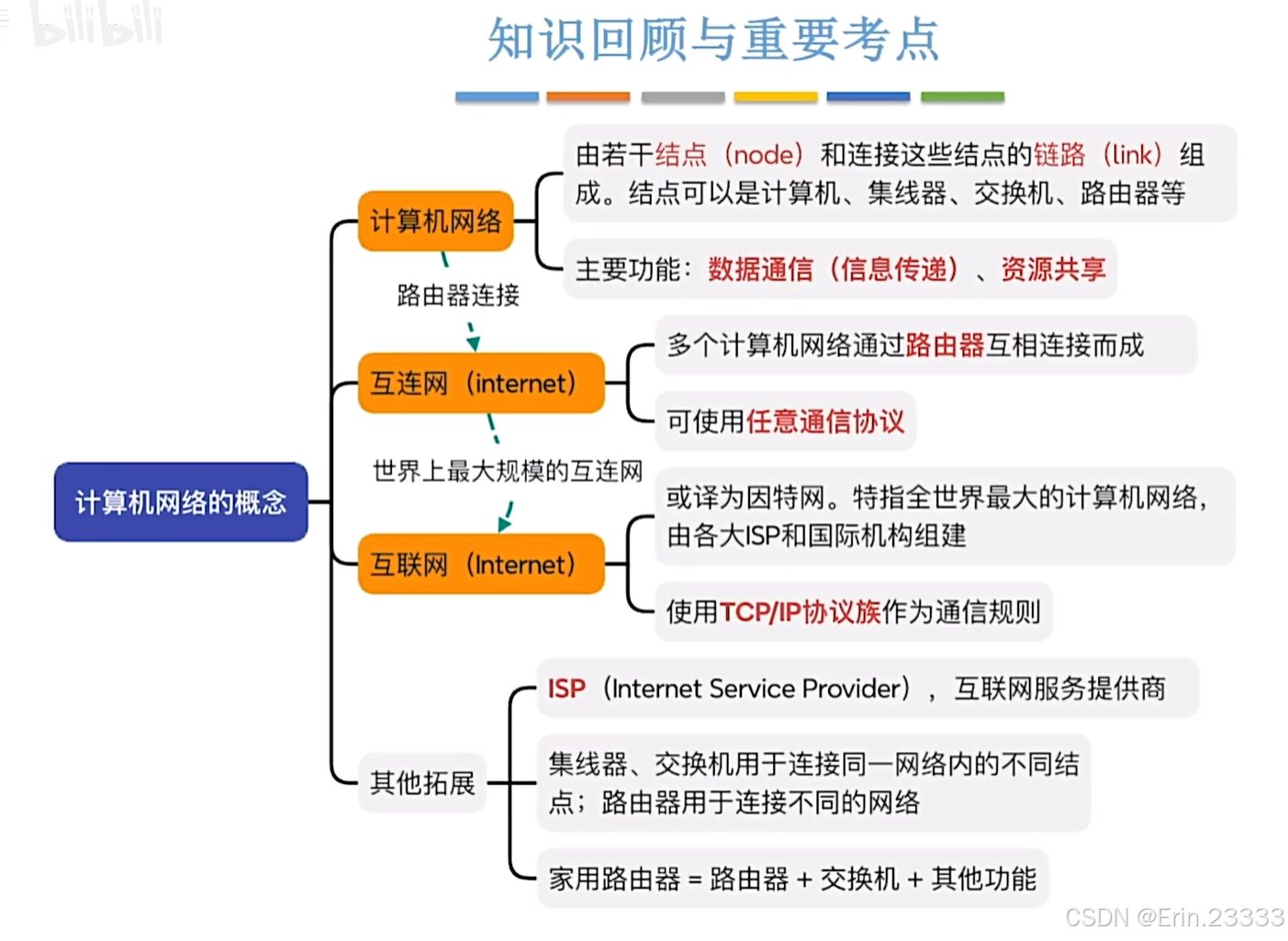 bilibili

知识回顾与重要考点

计算机网络的概念

计算机网络

由若干结点（node）和连接这些结点的链路（link）组成。结点可以是计算机、集线器、交换机、路由器等

主要功能：数据通信（信息传递）、资源共享

路由器连接

互连网（internet）

多个计算机网络通过路由器互相连接而成

可使用任意通信协议

世界上最大规模的互连网

互联网（Internet）

或译为因特网。特指全世界最大的计算机网络，由各大ISP和国际机构组建

使用TCP/IP协议族作为通信规则

其他拓展

ISP（Internet Service Provider），互联网服务提供商

集线器、交换机用于连接同一网络内的不同结点；路由器用于连接不同的网络

家用路由器 = 路由器 + 交换机 + 其他功能

CSDN @Erin.23333